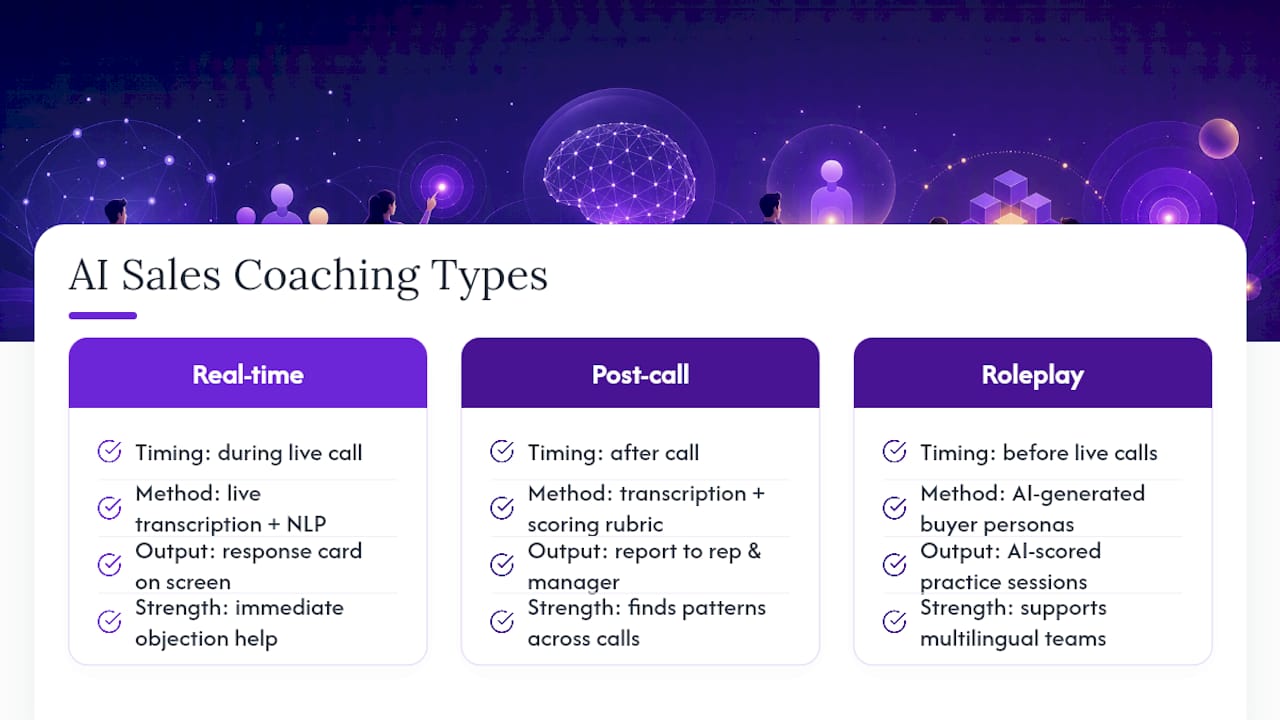 AI Sales Coaching Types

Real-time

Timing: during live call

Method: live transcription + NLP

Output: response card on screen

Strength: immediate objection help

Post-call

Timing: after call

Method: transcription + scoring rubric

Output: report to rep & manager

Strength: finds patterns across calls

Roleplay

Timing: before live calls

Method: AI-generated buyer personas

Output: AI-scored practice sessions

Strength: supports multilingual teams